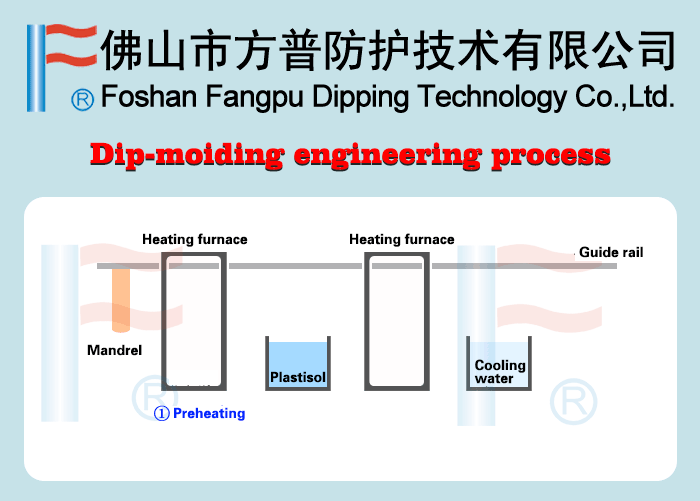 佛山市方普防护技术有限公司
® Foshan Fangpu Dipping Technology Co.,Ltd.

Dip-moiding engineering process

Heating furnace

Heating furnace

Guide rail

Mandrel

Plastisol

Cooling water

① Preheating